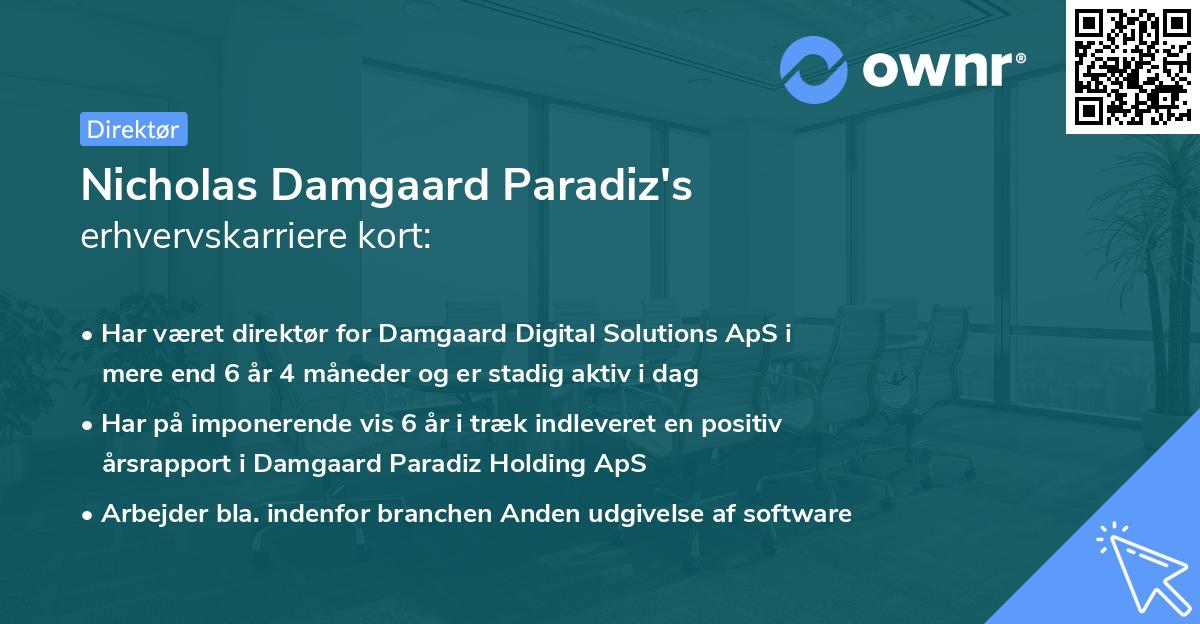 ownr®

Direktør

Nicholas Damgaard Paradiz's erhvervskarriere kort:

• Har været direktør for Damgaard Digital Solutions ApS i mere end 6 år 4 måneder og er stadig aktiv i dag

• Har på imponerende vis 6 år i træk indleveret en positiv årsrapport i Damgaard Paradiz Holding ApS

• Arbejder bla. indenfor branchen Anden udgivelse af software